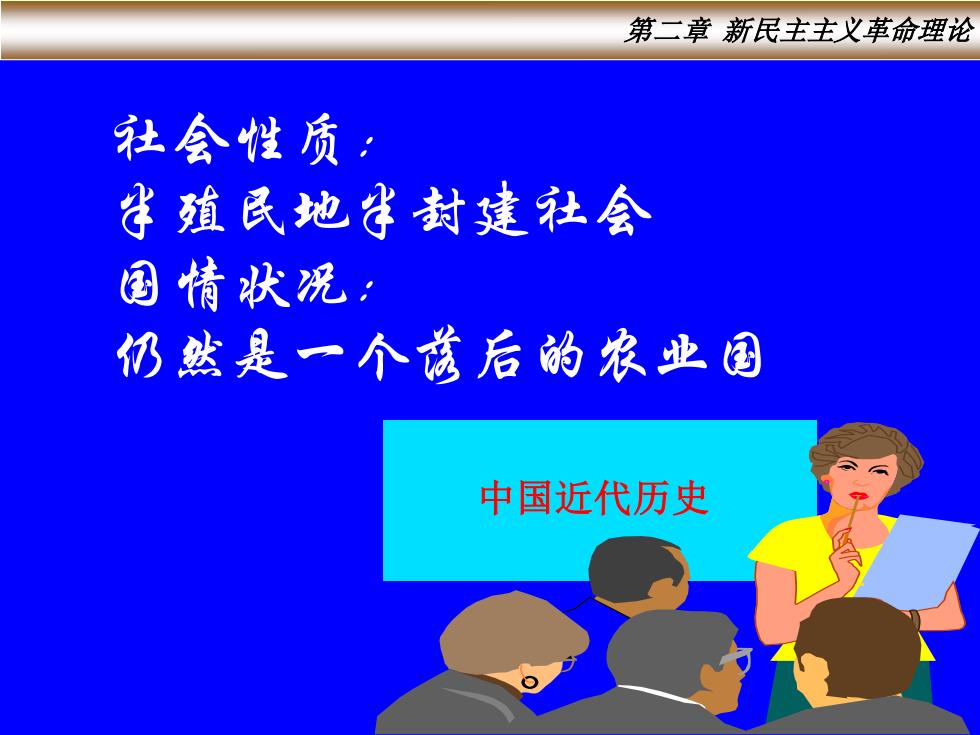 第二章 新民主主义革命理论

社会性质：
半殖民地半封建社会
国情状况：
仍然是一个落后的农业国

中国近代历史